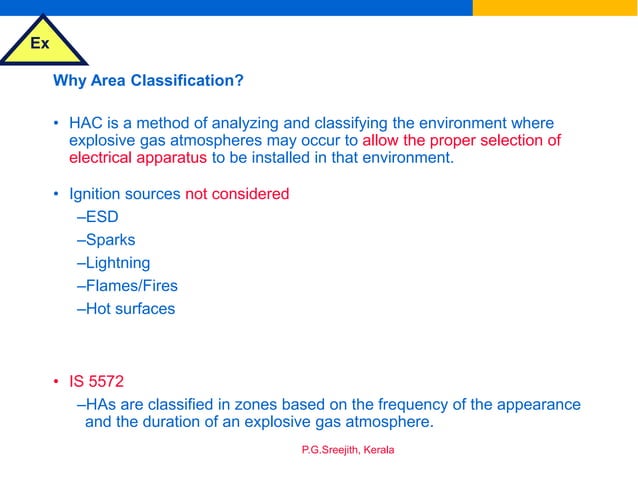 Ex

Why Area Classification?

• HAC is a method of analyzing and classifying the environment where explosive gas atmospheres may occur to allow the proper selection of electrical apparatus to be installed in that environment.

• Ignition sources not considered
–ESD
–Sparks
–Lightning
–Flames/Fires
–Hot surfaces

• IS 5572
–HAs are classified in zones based on the frequency of the appearance and the duration of an explosive gas atmosphere.

P.G.Sreejith, Kerala